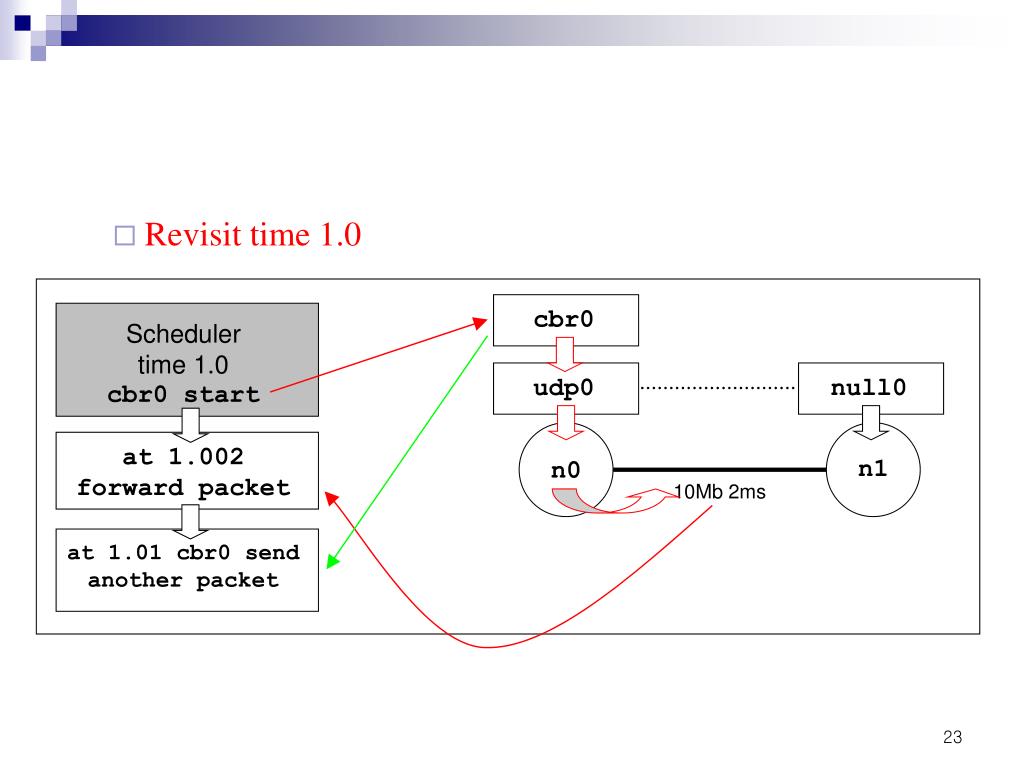 □ Revisit time 1.0

Scheduler
time 1.0
cbr0 start

at 1.002
forward packet

at 1.01 cbr0 send
another packet

cbr0

udp0

null0

n0

n1

10Mb 2ms

23